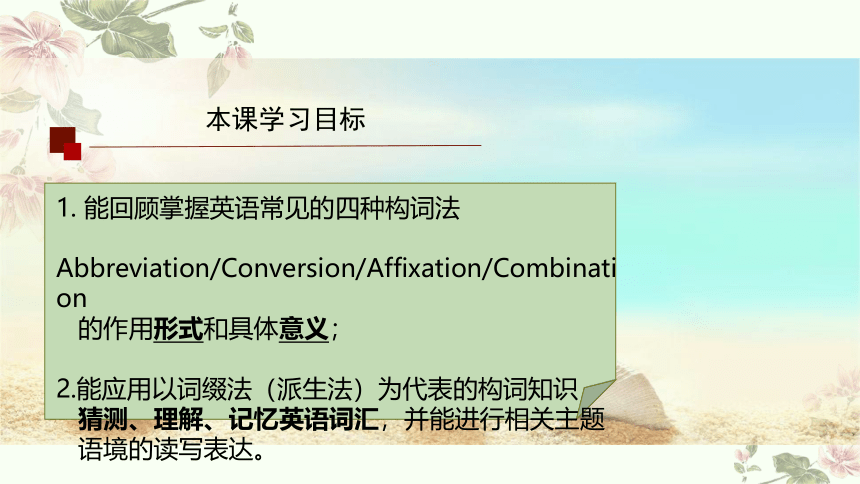 本课学习目标

1. 能回顾掌握英语常见的四种构词法

Abbreviation/Conversion/Affixation/Combination
的作用形式和具体意义；

2.能应用以词缀法（派生法）为代表的构词知识猜测、理解、记忆英语词汇，并能进行相关主题语境的读写表达。